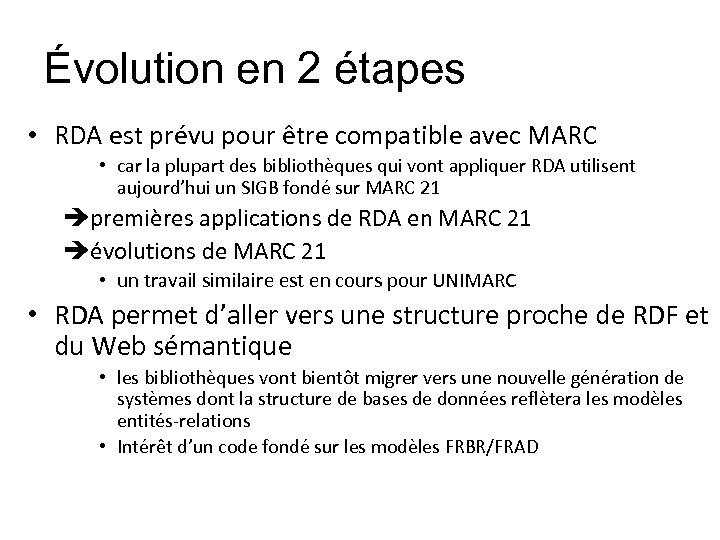 Évolution en 2 étapes

• RDA est prévu pour être compatible avec MARC
  • car la plupart des bibliothèques qui vont appliquer RDA utilisent aujourd'hui un SIGB fondé sur MARC 21
➔premières applications de RDA en MARC 21
➔évolutions de MARC 21
  • un travail similaire est en cours pour UNIMARC
• RDA permet d'aller vers une structure proche de RDF et du Web sémantique
  • les bibliothèques vont bientôt migrer vers une nouvelle génération de systèmes dont la structure de bases de données reflètera les modèles entités-relations
  • Intérêt d'un code fondé sur les modèles FRBR/FRAD